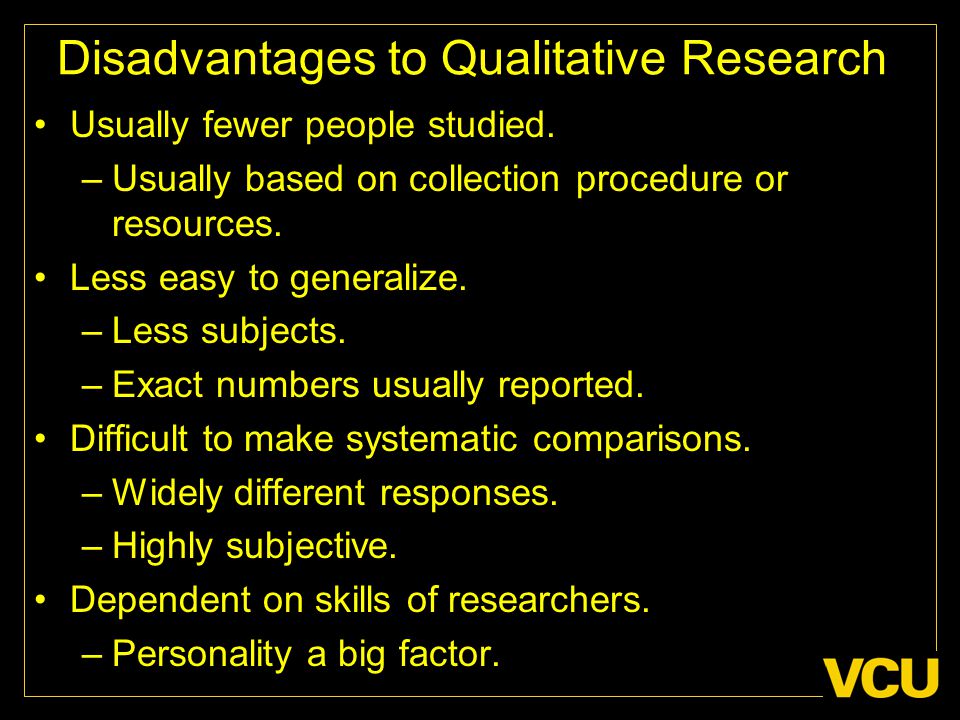 Disadvantages to Qualitative Research

• Usually fewer people studied.
– Usually based on collection procedure or resources.
• Less easy to generalize.
– Less subjects.
– Exact numbers usually reported.
• Difficult to make systematic comparisons.
– Widely different responses.
– Highly subjective.
• Dependent on skills of researchers.
– Personality a big factor.

VCU